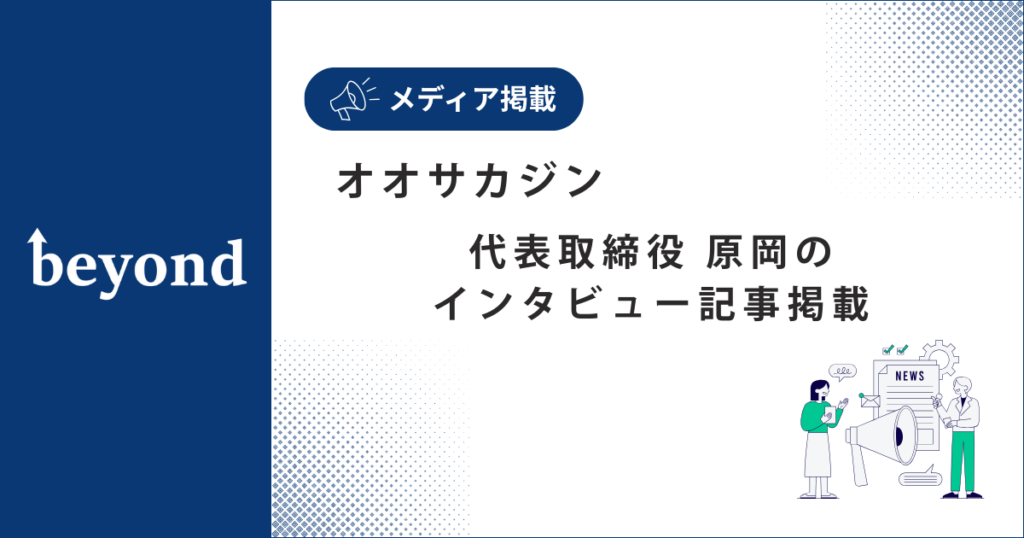 beyond

メディア掲載

オオサカジン

代表取締役 原岡の
インタビュー記事掲載

NEWS